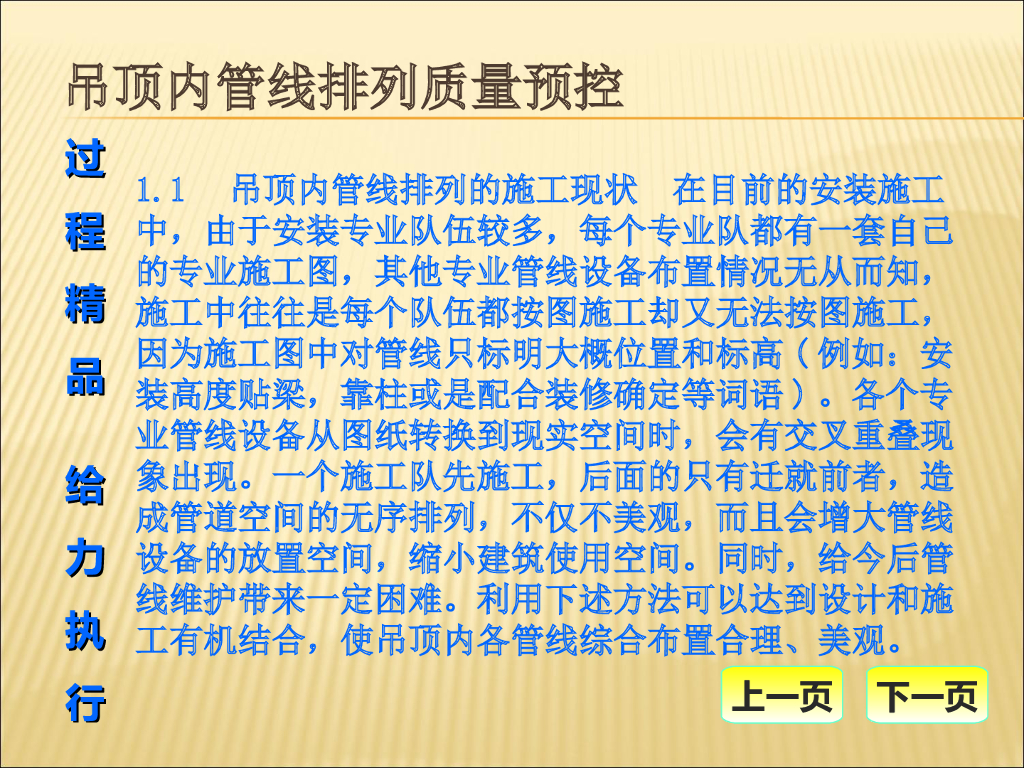 吊顶内管线排列质量预控

过程精品 给力执行

1.1　吊顶内管线排列的施工现状　在目前的安装施工中，由于安装专业队伍较多，每个专业队都有一套自己的专业施工图，其他专业管线设备布置情况无从而知，施工中往往是每个队伍都按图施工却又无法按图施工，因为施工图中对管线只标明大概位置和标高（例如：安装高度贴梁，靠柱或是配合装修确定等词语）。各个专业管线设备从图纸转换到现实空间时，会有交叉重叠现象出现。一个施工队先施工，后面的只有迁就前者，造成管道空间的无序排列，不仅不美观，而且会增大管线设备的放置空间，缩小建筑使用空间。同时，给今后管线维护带来一定困难。利用下述方法可以达到设计和施工有机结合，使吊顶内各管线综合布置合理、美观。

上一页　下一页